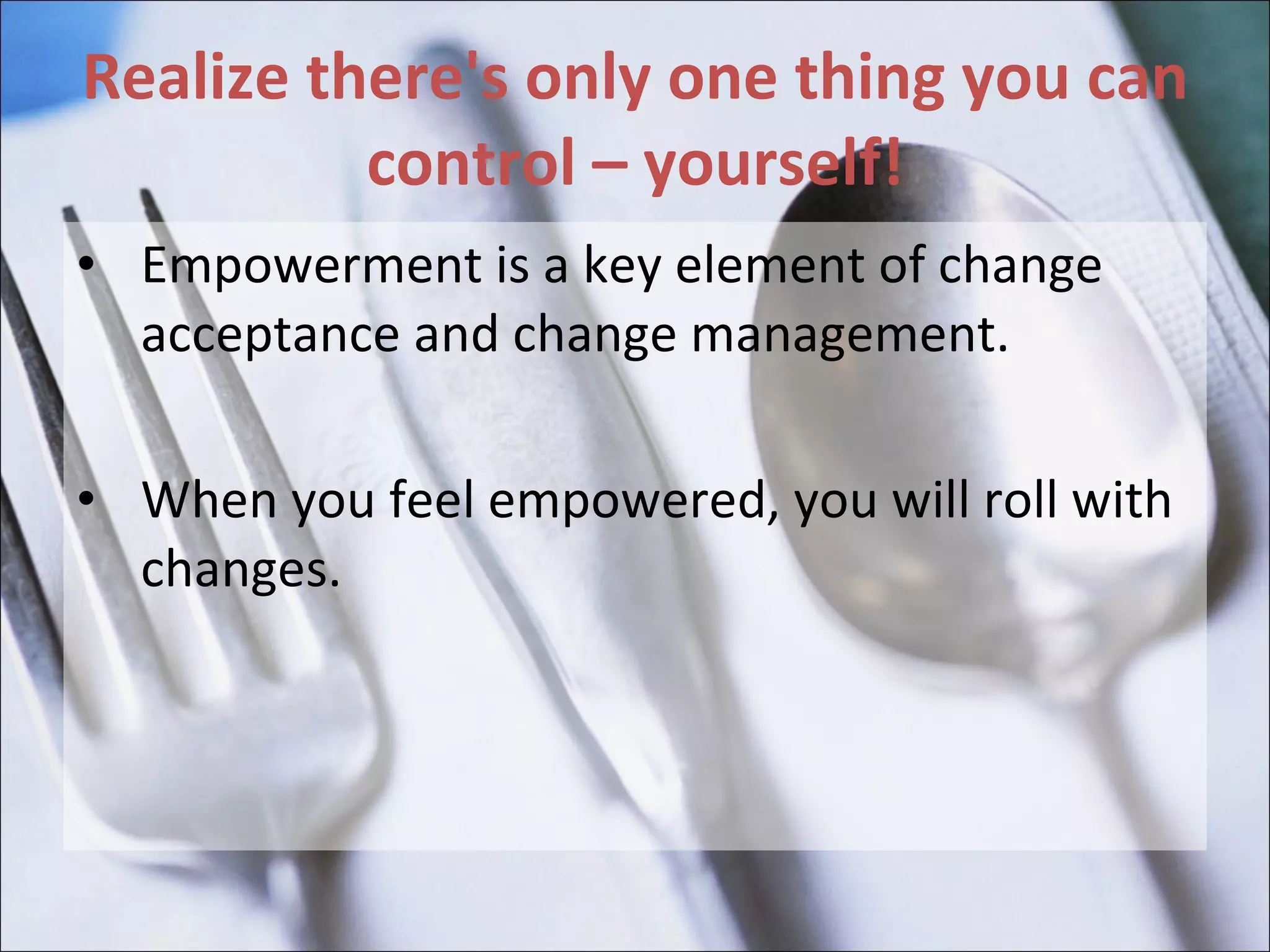 Realize there's only one thing you can control – yourself!

• Empowerment is a key element of change acceptance and change management.

• When you feel empowered, you will roll with changes.